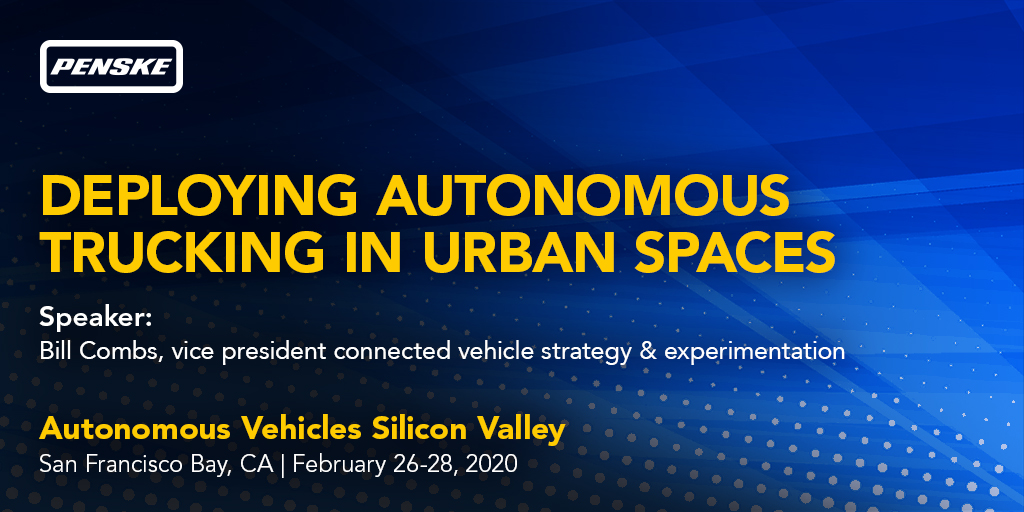 PENSKE

DEPLOYING AUTONOMOUS TRUCKING IN URBAN SPACES

Speaker:
Bill Combs, vice president connected vehicle strategy & experimentation

Autonomous Vehicles Silicon Valley
San Francisco Bay, CA | February 26-28, 2020